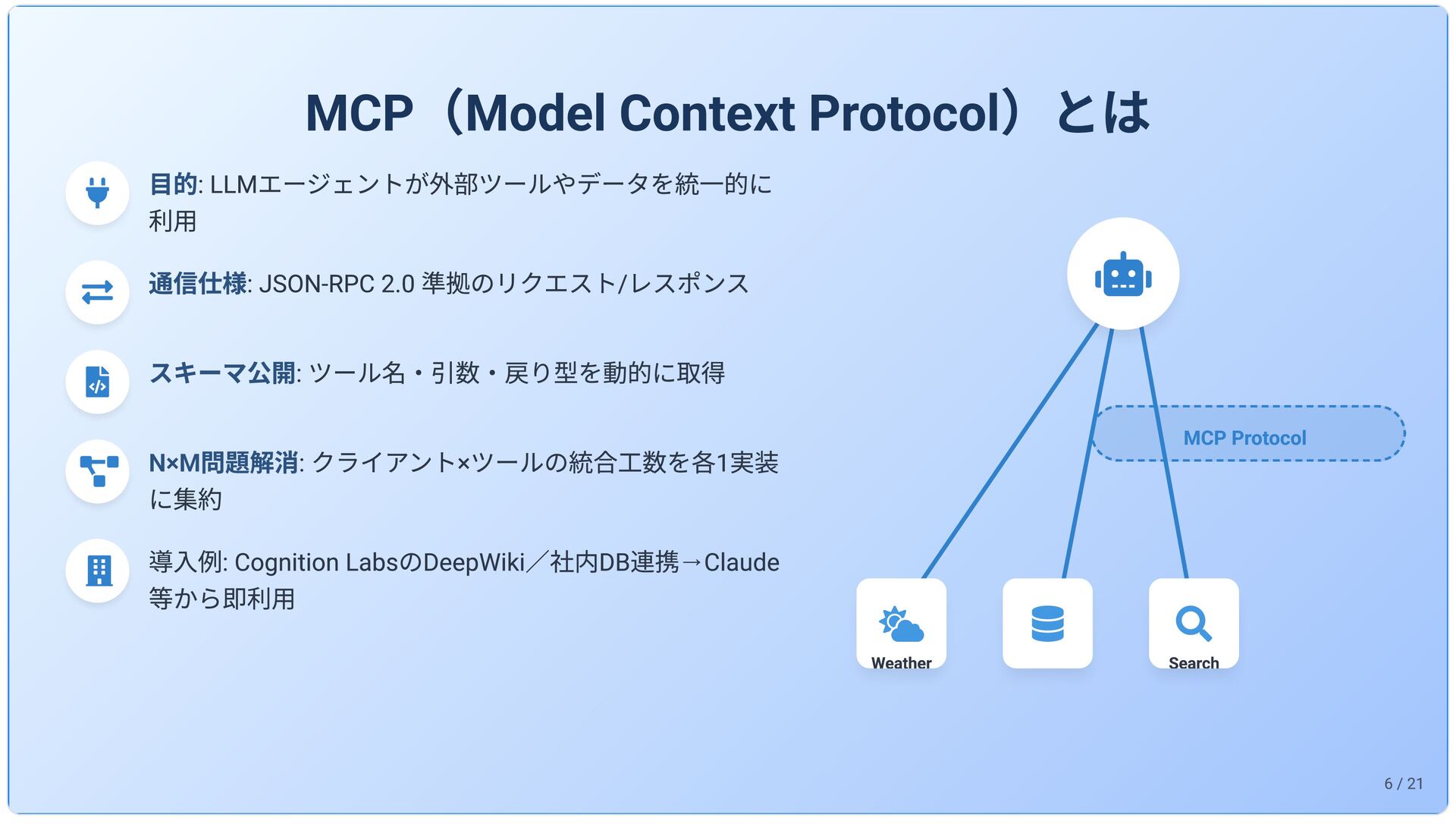 MCP（Model Context Protocol）とは

目的: LLMエージェントが外部ツールやデータを統一的に利用

通信仕様: JSON-RPC 2.0 準拠のリクエスト/レスポンス

スキーマ公開: ツール名・引数・戻り型を動的に取得

N×M問題解消: クライアント×ツールの統合工数を各1実装に集約

導入例: Cognition LabsのDeepWiki／社内DB連携→Claude等から即利用

MCP Protocol

Weather

Search

6 / 21